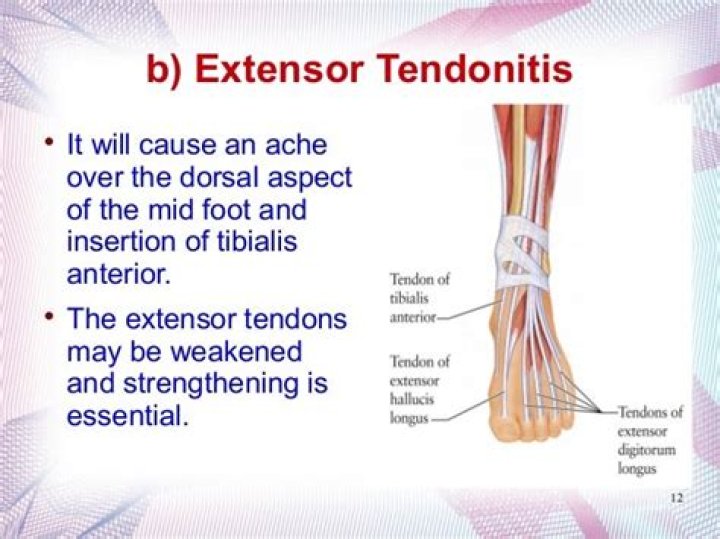 b) Extensor Tendonitis

• It will cause an ache over the dorsal aspect of the mid foot and insertion of tibialis anterior.

• The extensor tendons may be weakened and strengthening is essential.

Tendon of tibialis anterior

Tendon of extensor hallucis longus

Tendons of extensor digitorum longus

12